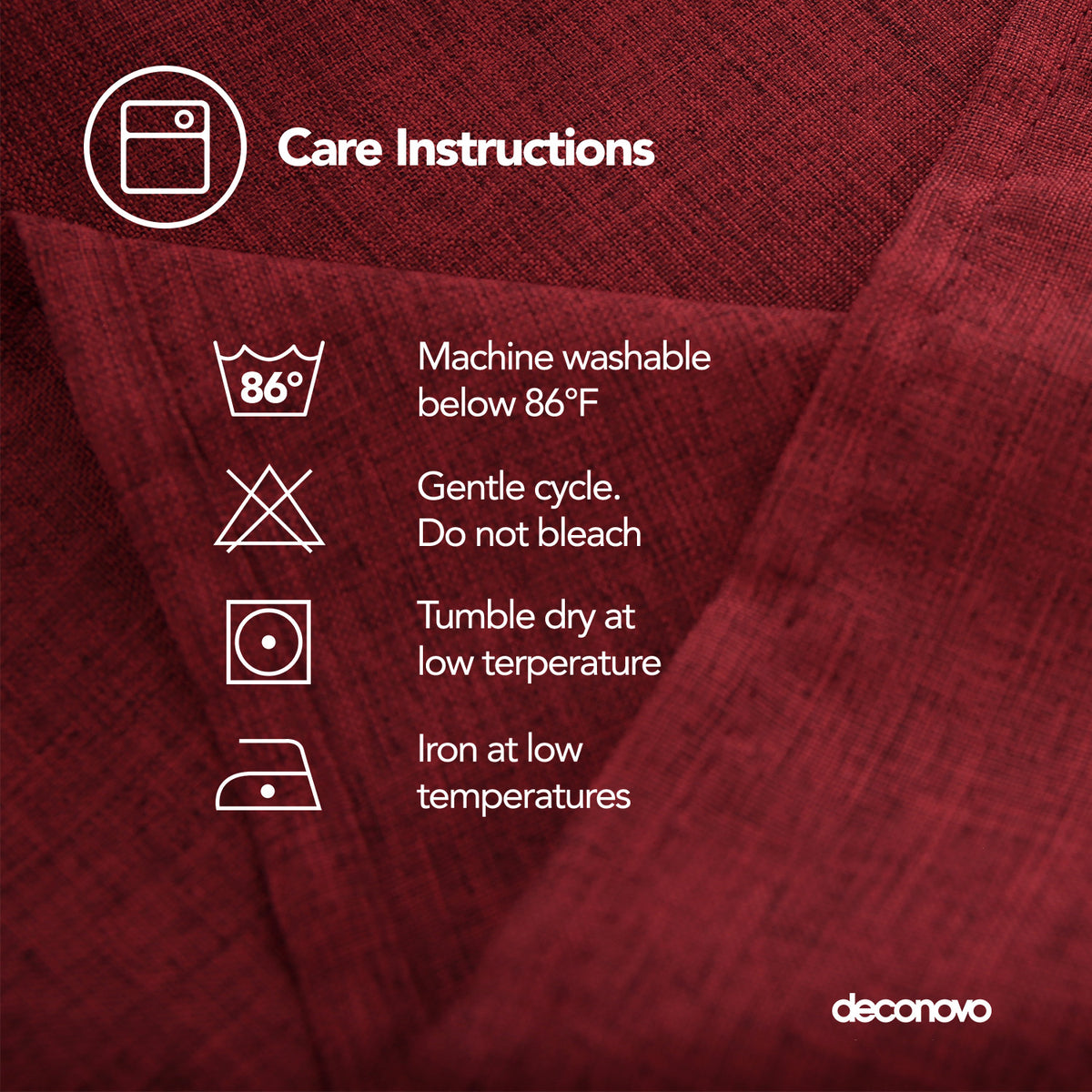 Care Instructions

86°

Machine washable below 86°F

Gentle cycle. Do not bleach

Tumble dry at low terperature

Iron at low temperatures

deconovo